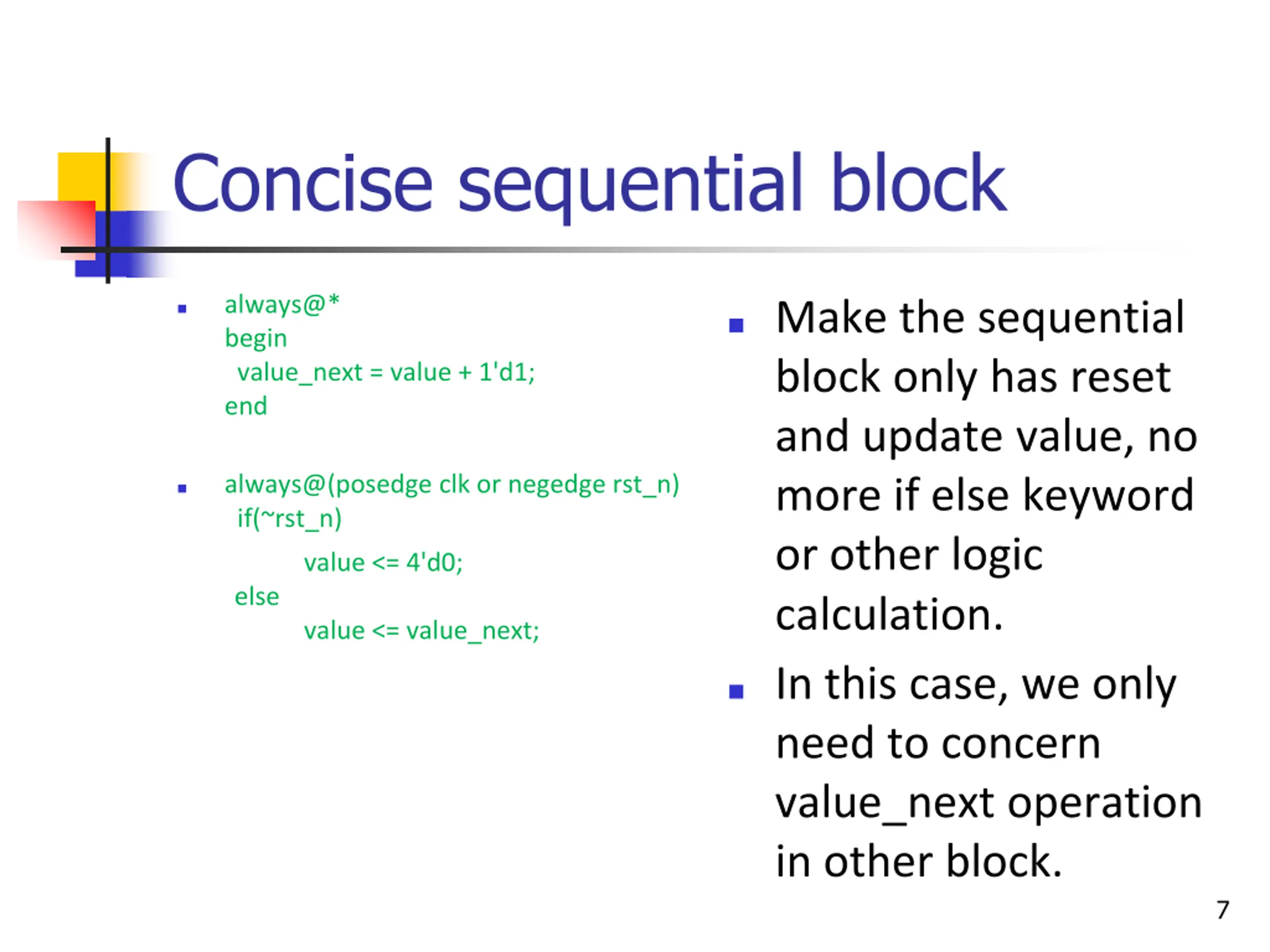 Concise sequential block

always@*
begin
value_next = value + 1'd1;
end

always@(posedge clk or negedge rst_n)
if(~rst_n)
value <= 4'd0;
else
value <= value_next;

Make the sequential block only has reset and update value, no more if else keyword or other logic calculation.

In this case, we only need to concern value_next operation in other block.

7